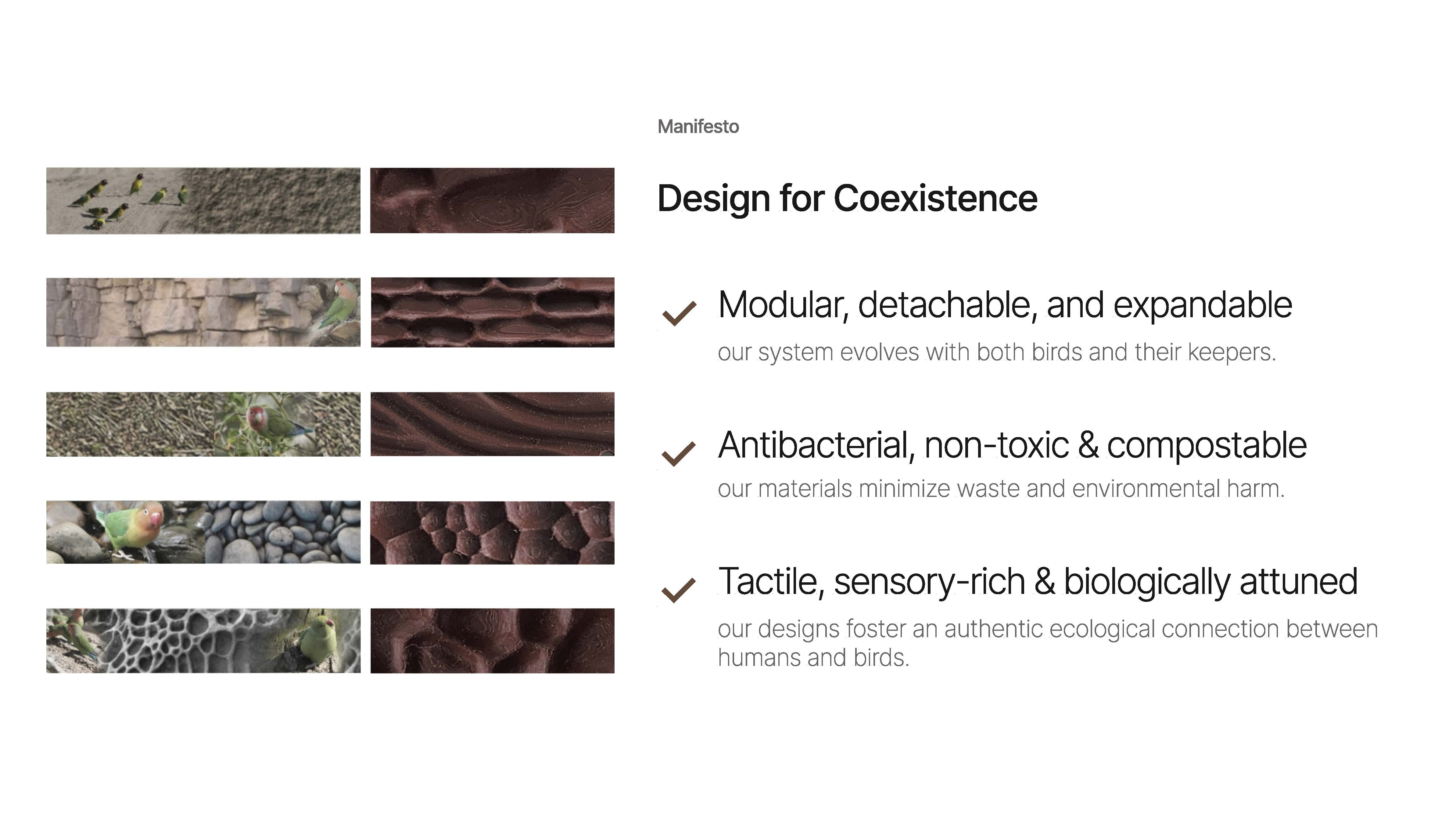 Manifesto

Design for Coexistence

Modular, detachable, and expandable

our system evolves with both birds and their keepers.

Antibacterial, non-toxic & compostable

our materials minimize waste and environmental harm.

Tactile, sensory-rich & biologically attuned

our designs foster an authentic ecological connection between humans and birds.